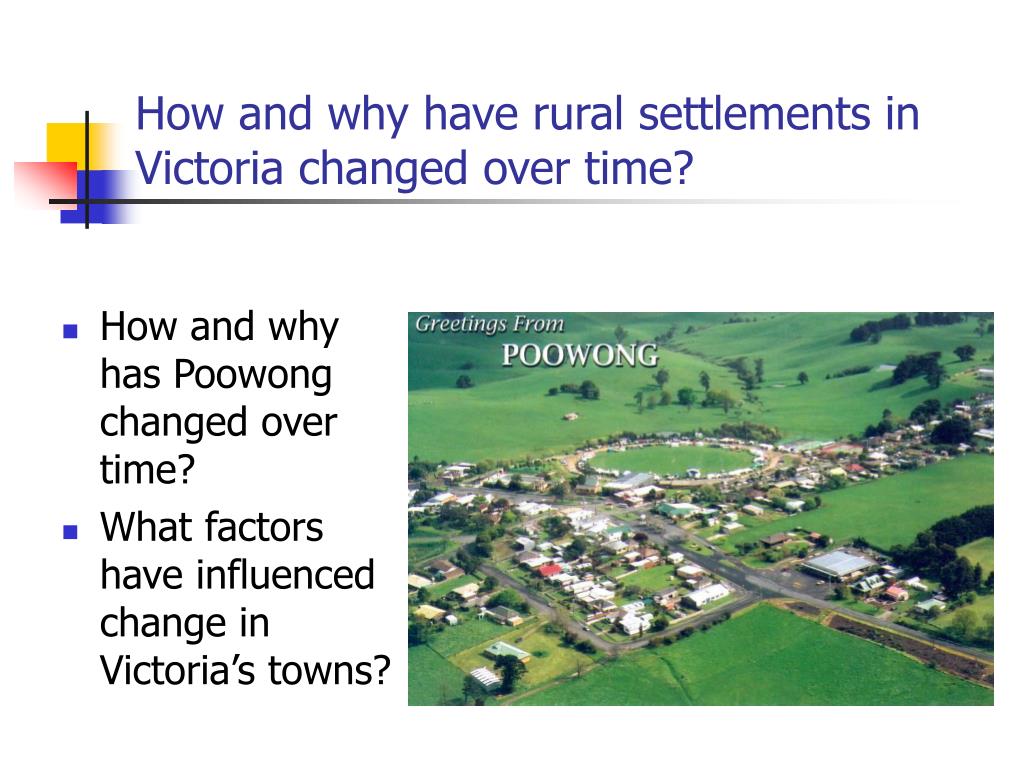 How and why have rural settlements in Victoria changed over time?

- How and why has Poowong changed over time?
- What factors have influenced change in Victoria’s towns?

Greetings From
POOWONG